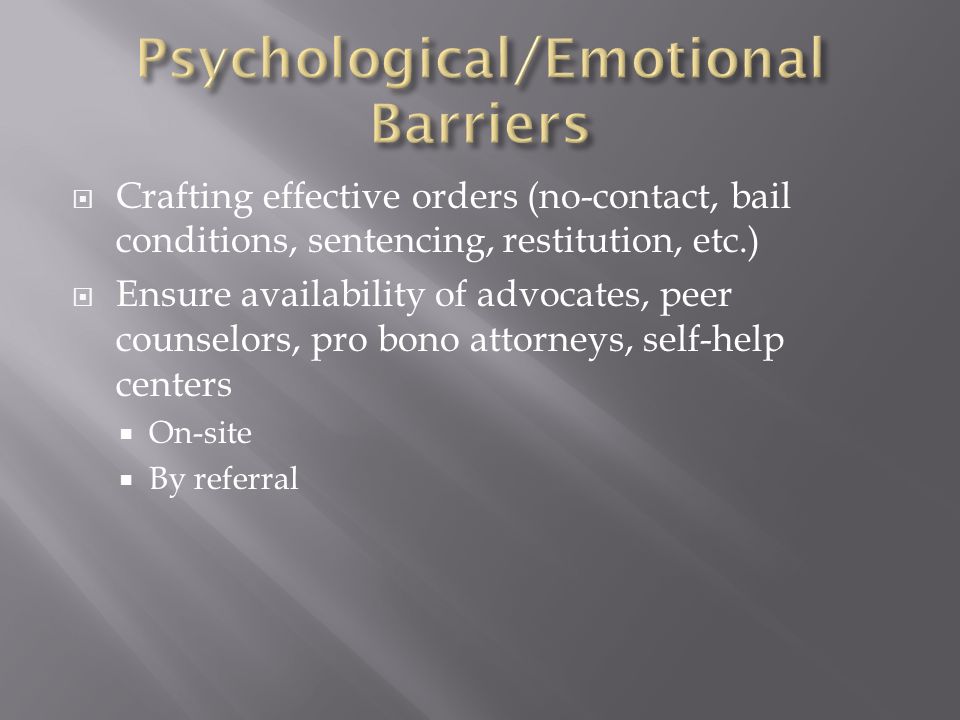 Psychological/Emotional Barriers

Crafting effective orders (no-contact, bail conditions, sentencing, restitution, etc.)

Ensure availability of advocates, peer counselors, pro bono attorneys, self-help centers

On-site

By referral